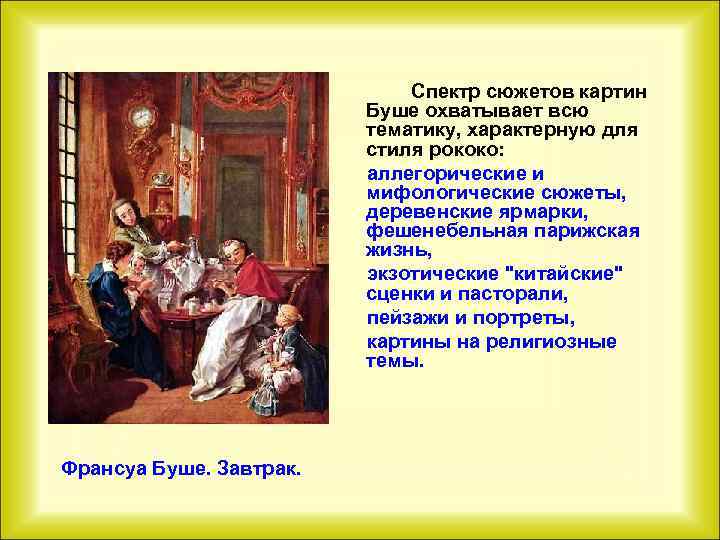 Спектр сюжетов картин Буше охватывает всю тематику, характерную для стиля рококо:

аллегорические и мифологические сюжеты, деревенские ярмарки, фешенебельная парижская жизнь,

экзотические "китайские" сценки и пасторали,

пейзажи и портреты,

картины на религиозные темы.

Франсуа Буше. Завтрак.